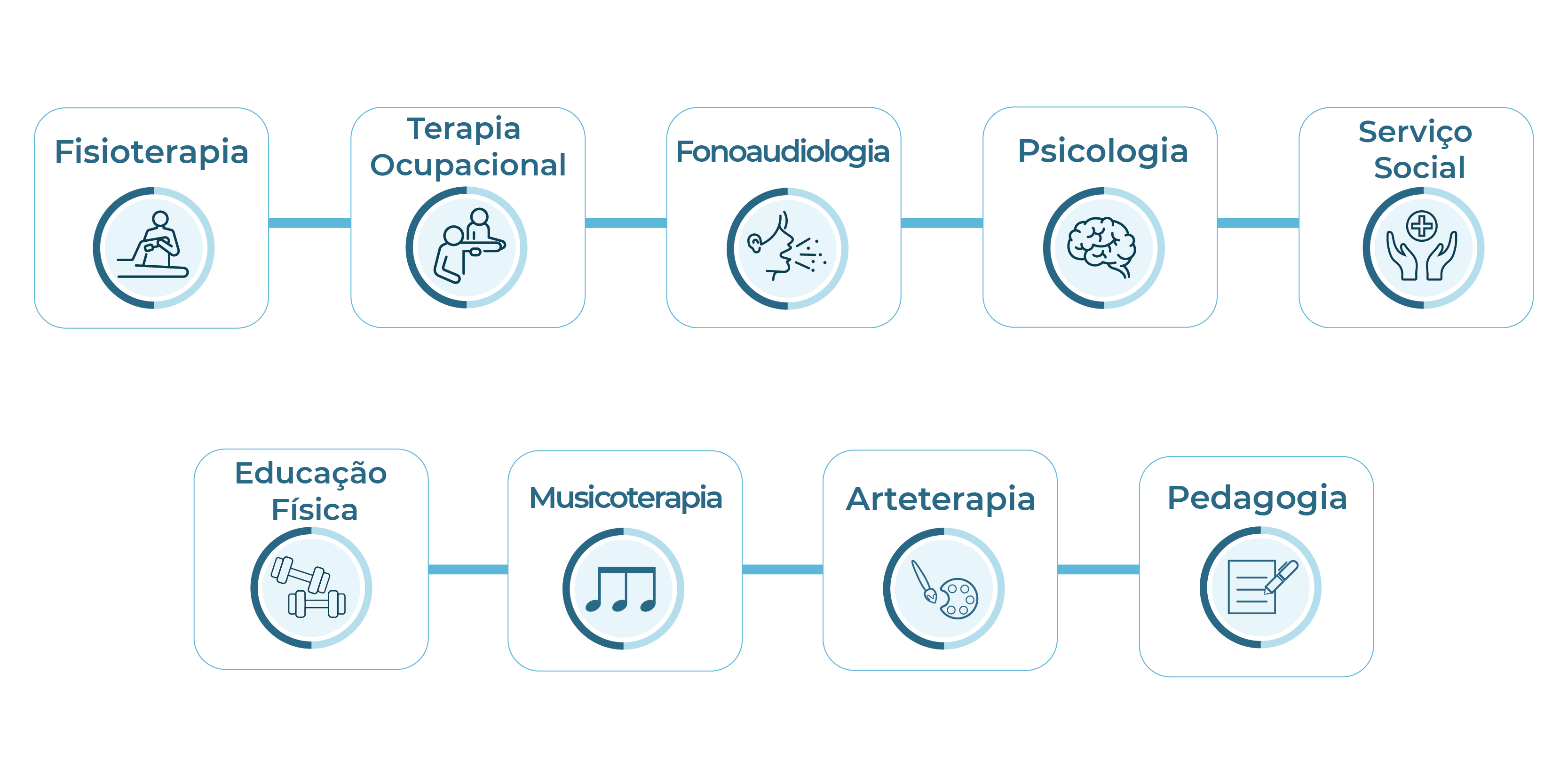 Fisioterapia

Terapia Ocupacional

Fonoaudiologia

Psicologia

Serviço Social

Educação Física

Musicoterapia

Arteterapia

Pedagogia